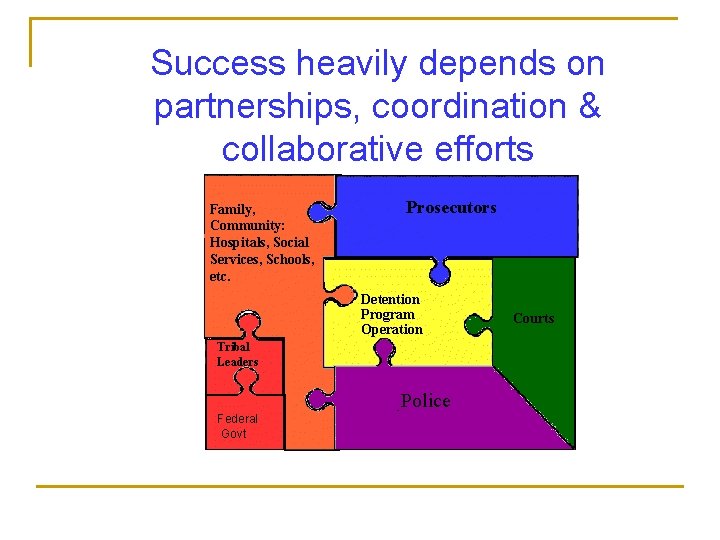 Success heavily depends on partnerships, coordination & collaborative efforts

Family, Community: Hospitals, Social Services, Schools, etc.

Prosecutors

Detention Program Operation

Courts

Tribal Leaders

Federal Govt

Police